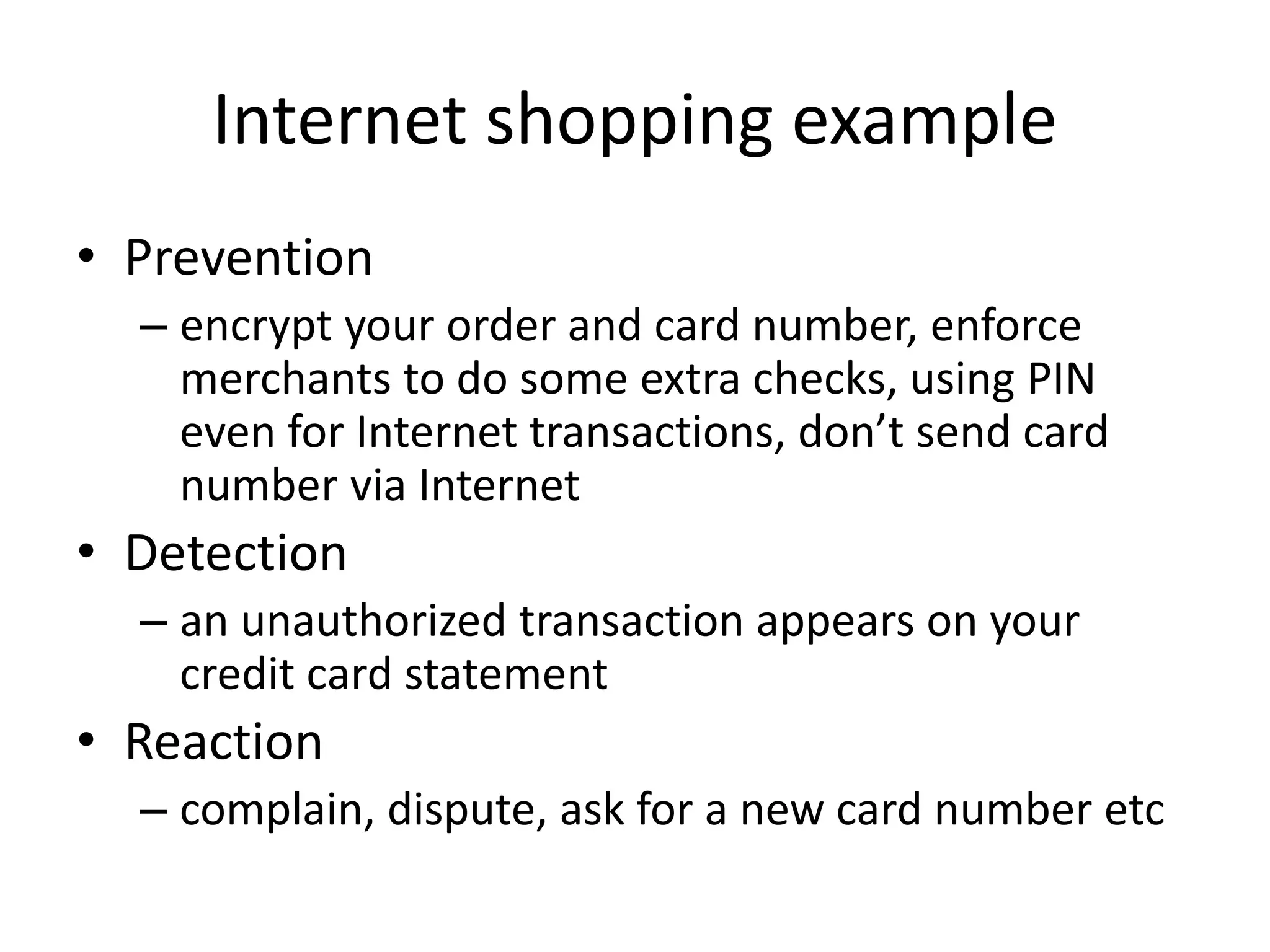 Internet shopping example

• Prevention
– encrypt your order and card number, enforce merchants to do some extra checks, using PIN even for Internet transactions, don’t send card number via Internet
• Detection
– an unauthorized transaction appears on your credit card statement
• Reaction
– complain, dispute, ask for a new card number etc